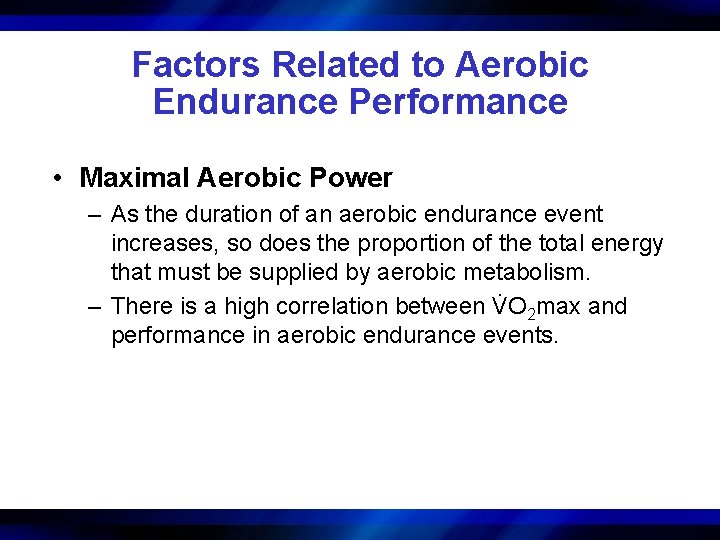 Factors Related to Aerobic Endurance Performance

• Maximal Aerobic Power
– As the duration of an aerobic endurance event increases, so does the proportion of the total energy that must be supplied by aerobic metabolism.
– There is a high correlation between $\dot{V}O_2$max and performance in aerobic endurance events.